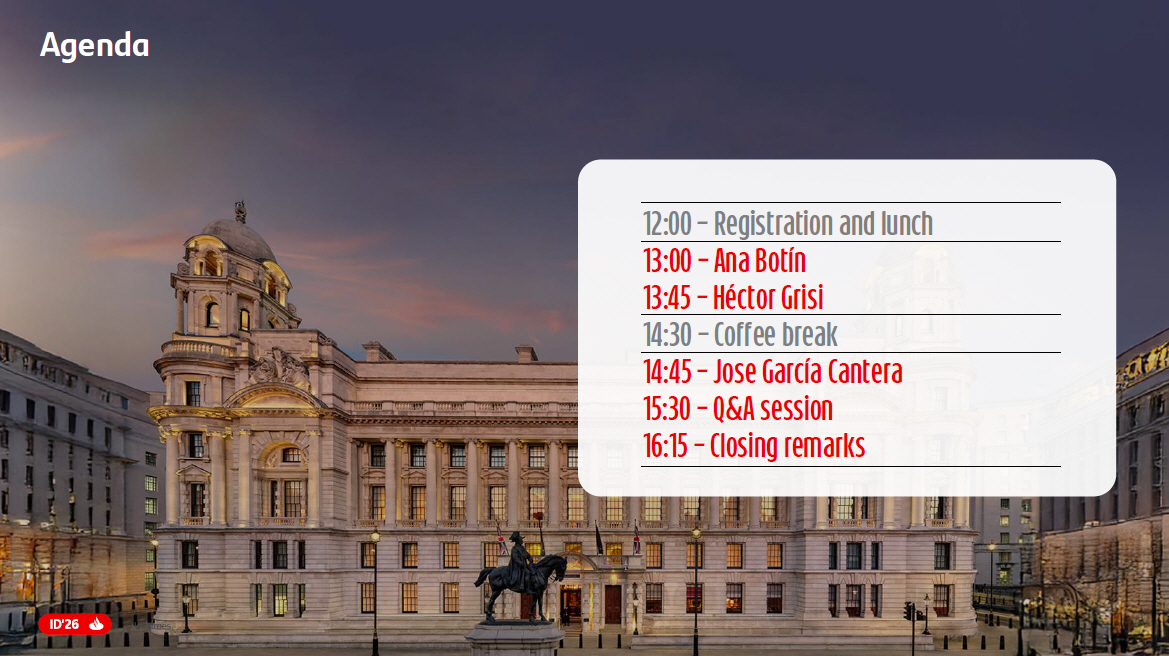 Agenda

12:00 – Registration and lunch
13:00 – Ana Botín
13:45 – Héctor Grisi
14:30 – Coffee break
14:45 – Jose García Cantera
15:30 – Q&A session
16:15 – Closing remarks

ID'26